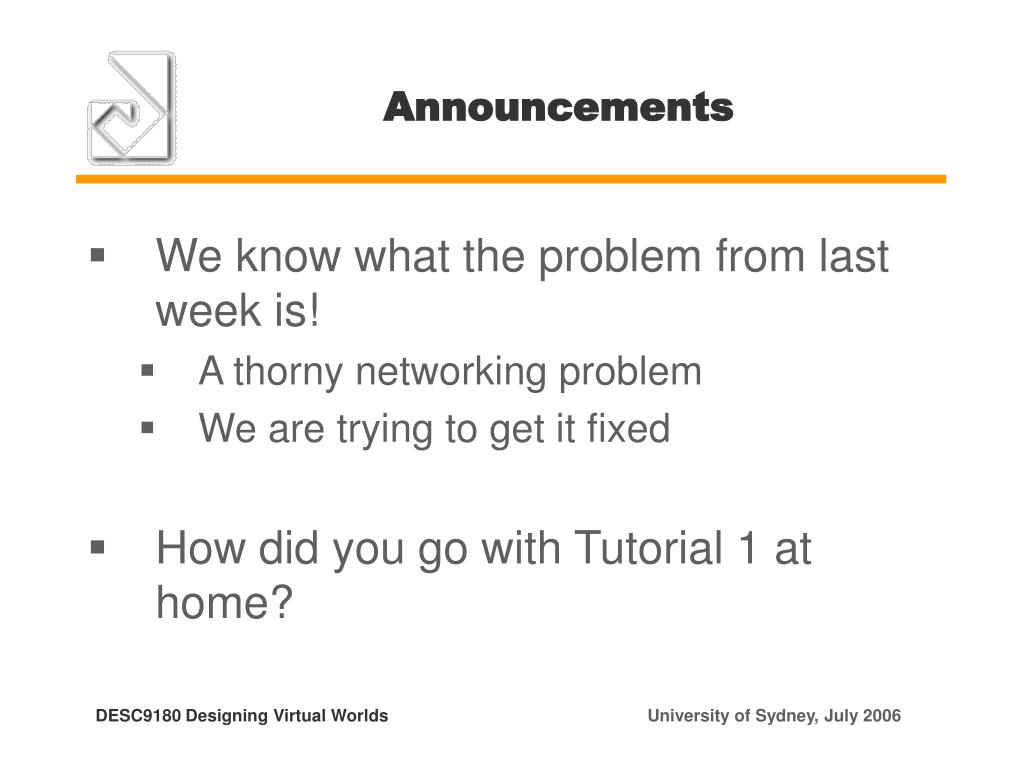 Announcements

▪ We know what the problem from last week is!

▪ A thorny networking problem

▪ We are trying to get it fixed

▪ How did you go with Tutorial 1 at home?

DESC9180 Designing Virtual Worlds

University of Sydney, July 2006